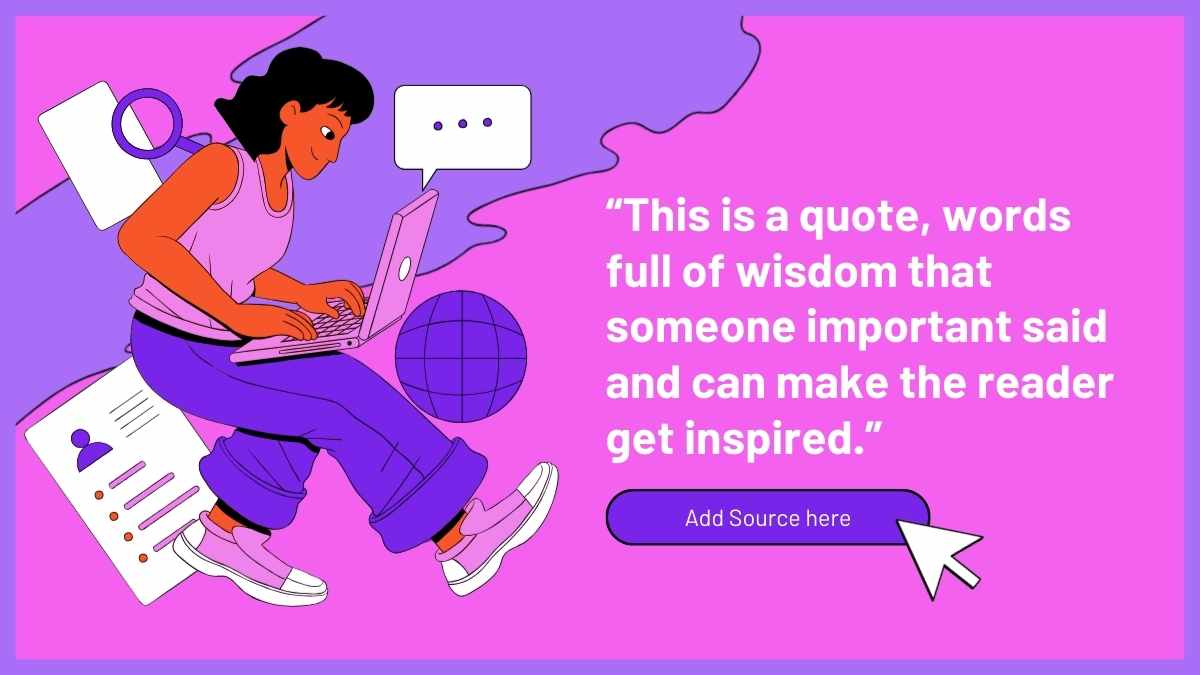 “This is a quote, words full of wisdom that someone important said and can make the reader get inspired.”

Add Source here